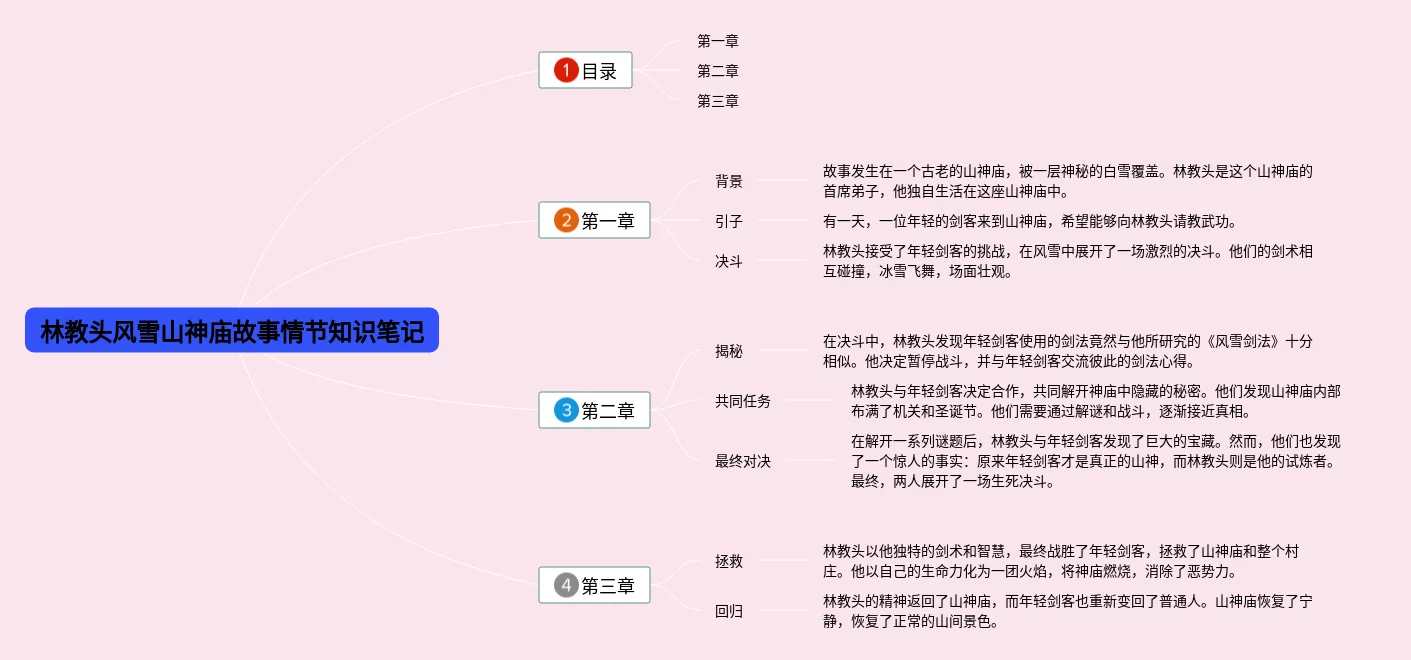 林教头风雪山神庙故事情节知识笔记

1 目录
第一章
第二章
第三章

2 第一章
背景
故事发生在一个古老的山神庙，被一层神秘的白雪覆盖。林教头是这个山神庙的首席弟子，他独自生活在这座山神庙中。
引子
有一天，一位年轻的剑客来到山神庙，希望能够向林教头请教武功。
决斗
林教头接受了年轻剑客的挑战，在风雪中展开了一场激烈的决斗。他们的剑术相互碰撞，冰雪飞舞，场面壮观。

3 第二章
揭秘
在决斗中，林教头发现年轻剑客使用的剑法竟然与他所研究的《风雪剑法》十分相似。他决定暂停战斗，并与年轻剑客交流彼此的剑法心得。
共同任务
林教头与年轻剑客决定合作，共同解开神庙中隐藏的秘密。他们发现山神庙内部布满了机关和圣诞节。他们需要通过解谜和战斗，逐渐接近真相。
最终对决
在解开一系列谜题后，林教头与年轻剑客发现了巨大的宝藏。然而，他们也发现了一个惊人的事实：原来年轻剑客才是真正的山神，而林教头则是他的试炼者。最终，两人展开了一场生死决斗。

4 第三章
拯救
林教头以他独特的剑术和智慧，最终战胜了年轻剑客，拯救了山神庙和整个村庄。他以自己的生命力化为一团火焰，将神庙燃烧，消除了恶势力。
回归
林教头的精神返回了山神庙，而年轻剑客也重新变回了普通人。山神庙恢复了宁静，恢复了正常的山间景色。